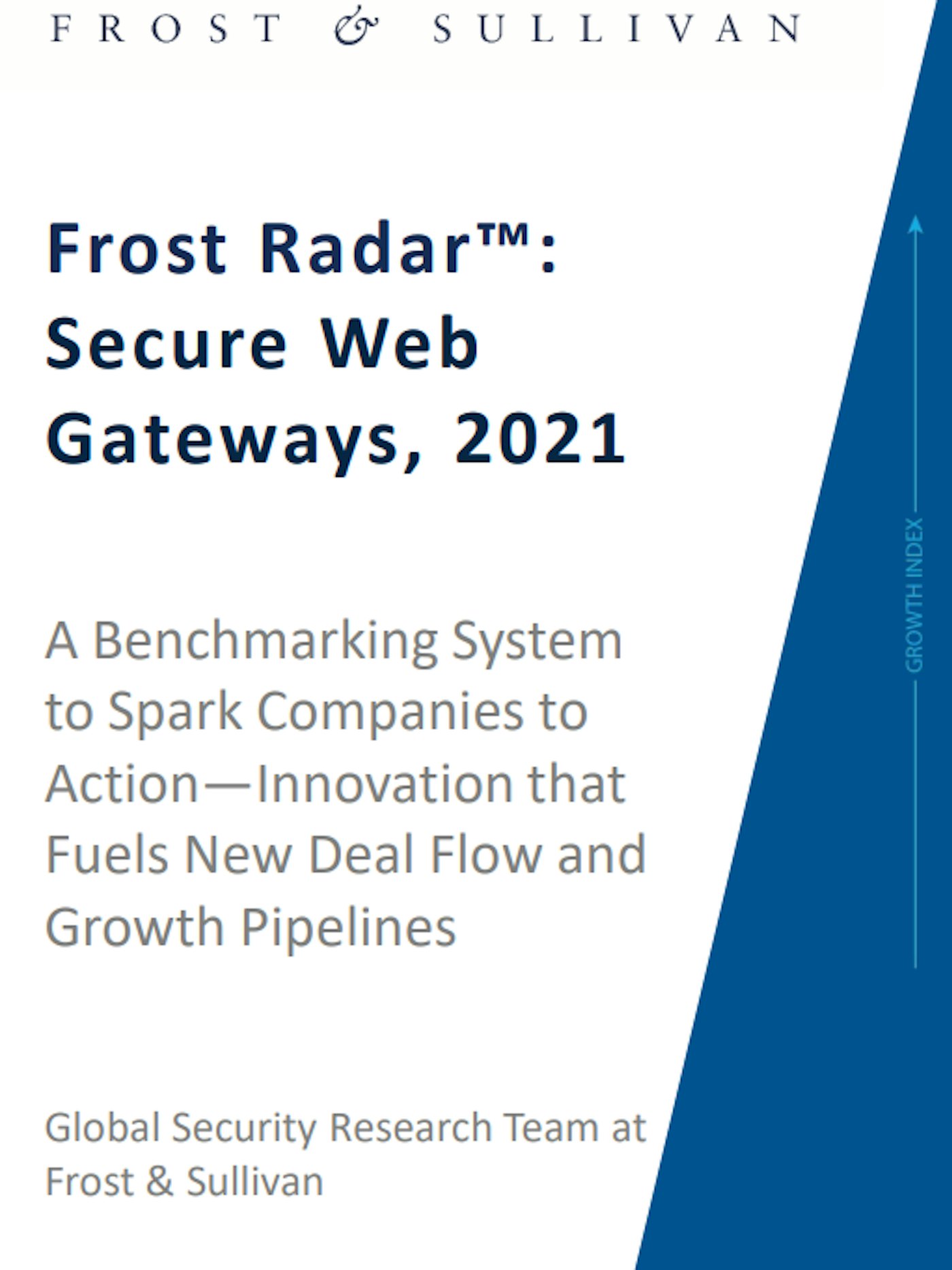 FROST & SULLIVAN

Frost Radar™: Secure Web Gateways, 2021

A Benchmarking System to Spark Companies to Action—Innovation that Fuels New Deal Flow and Growth Pipelines

Global Security Research Team at Frost & Sullivan

GROWTH INDEX